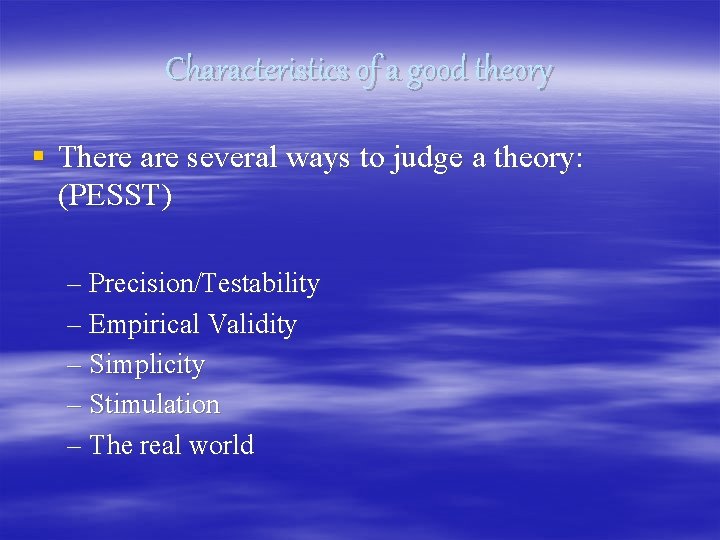 Characteristics of a good theory

▪ There are several ways to judge a theory: (PESST)

– Precision/Testability
– Empirical Validity
– Simplicity
– Stimulation
– The real world